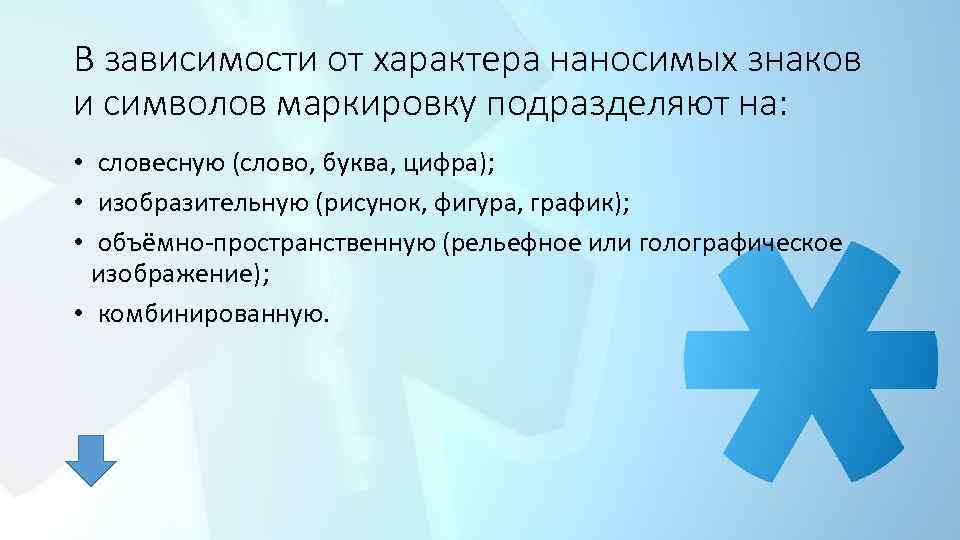 В зависимости от характера наносимых знаков и символов маркировку подразделяют на:

• словесную (слово, буква, цифра);
• изобразительную (рисунок, фигура, график);
• объёмно-пространственную (рельефное или голографическое изображение);
• комбинированную.